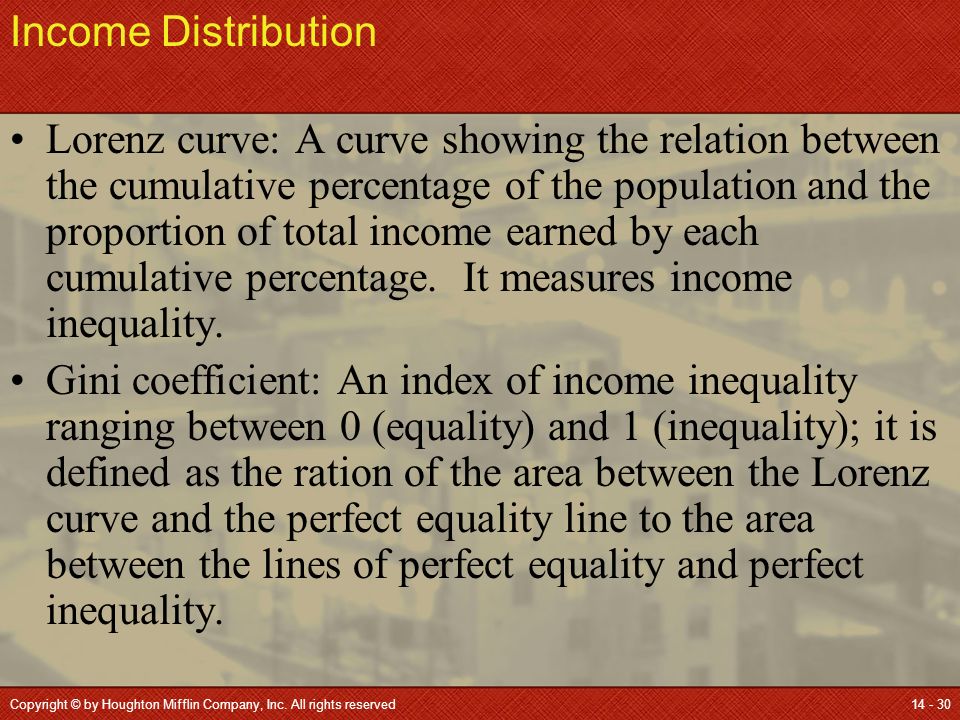 Income Distribution

• Lorenz curve: A curve showing the relation between the cumulative percentage of the population and the proportion of total income earned by each cumulative percentage. It measures income inequality.

• Gini coefficient: An index of income inequality ranging between 0 (equality) and 1 (inequality); it is defined as the ration of the area between the Lorenz curve and the perfect equality line to the area between the lines of perfect equality and perfect inequality.

Copyright © by Houghton Mifflin Company, Inc. All rights reserved

14 - 30